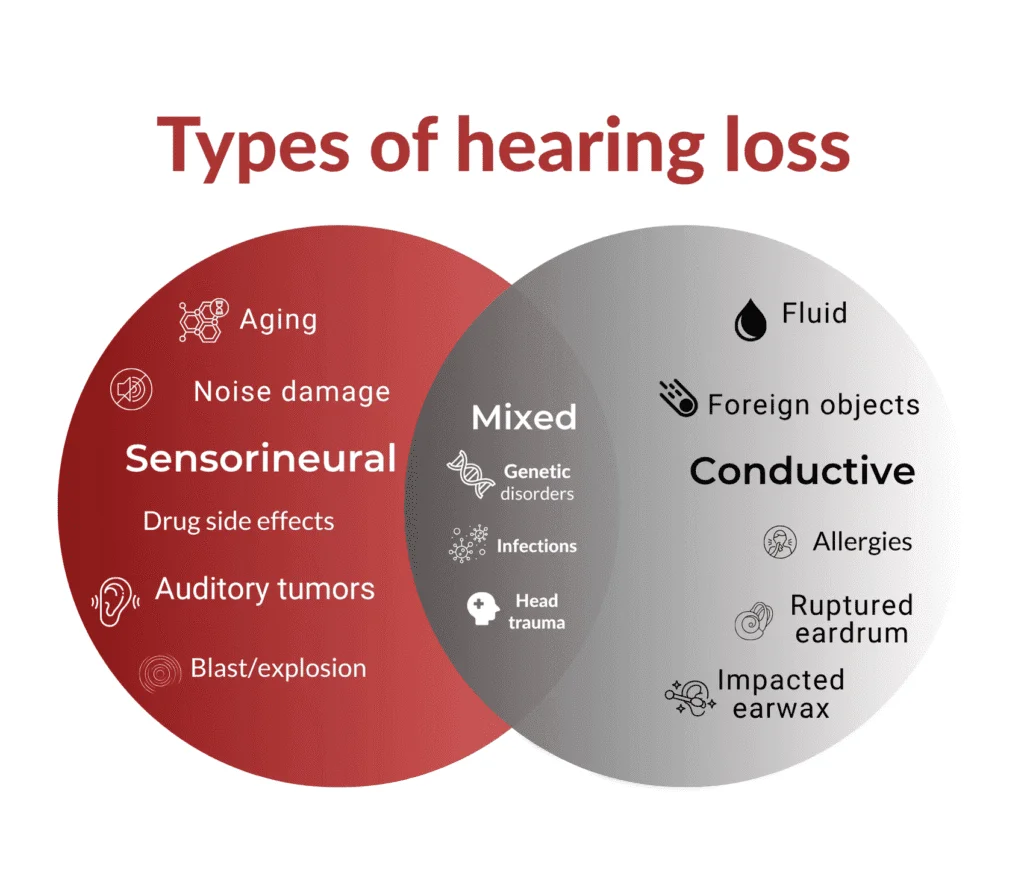 Types of hearing loss

Aging

Noise damage

Sensorineural

Drug side effects

Auditory tumors

Blast/explosion

Mixed

Genetic disorders

Infections

Head trauma

Fluid

Foreign objects

Conductive

Allergies

Ruptured eardrum

Impacted earwax